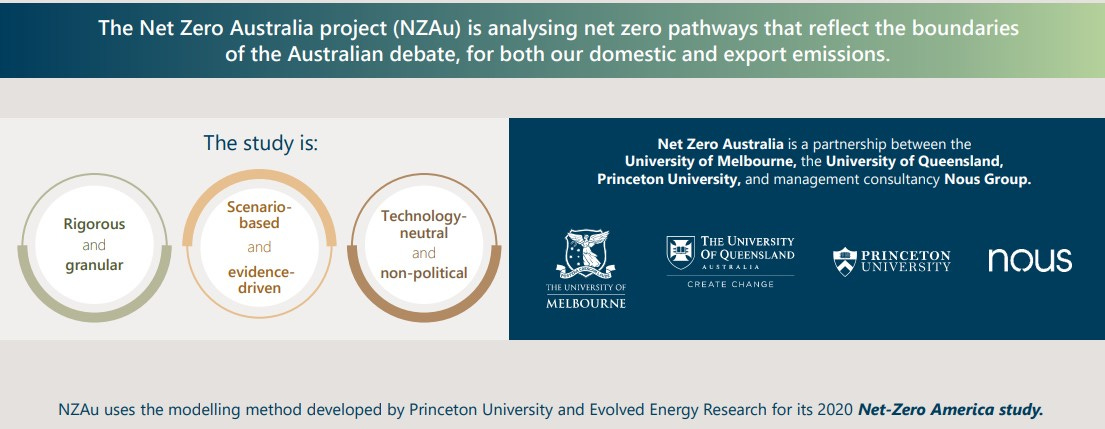 The Net Zero Australia project (NZAu) is analysing net zero pathways that reflect the boundaries of the Australian debate, for both our domestic and export emissions.

The study is:

Rigorous and granular

Scenario-based and evidence-driven

Technology-neutral and non-political

Net Zero Australia is a partnership between the University of Melbourne, the University of Queensland, Princeton University, and management consultancy Nous Group.

THE UNIVERSITY OF MELBOURNE

THE UNIVERSITY OF QUEENSLAND AUSTRALIA CREATE CHANGE

PRINCETON UNIVERSITY

nous

NZAu uses the modelling method developed by Princeton University and Evolved Energy Research for its 2020 Net-Zero America study.